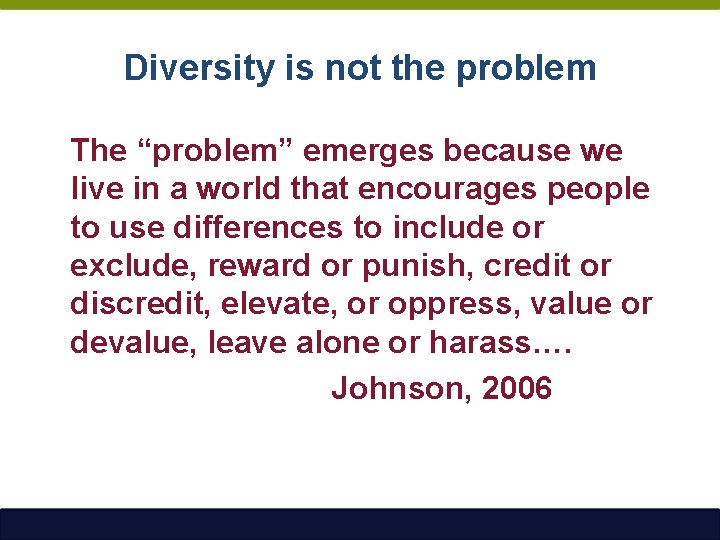 Diversity is not the problem

The “problem” emerges because we live in a world that encourages people to use differences to include or exclude, reward or punish, credit or discredit, elevate, or oppress, value or devalue, leave alone or harass….

Johnson, 2006